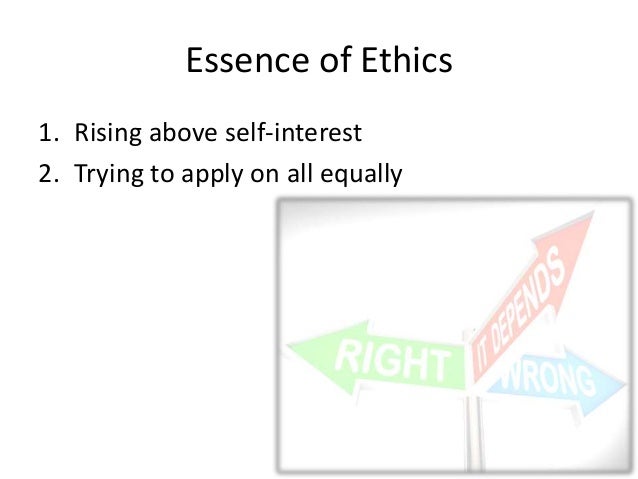 Essence of Ethics

1. Rising above self-interest
2. Trying to apply on all equally

RIGHT
IT DEPENDS
WRONG